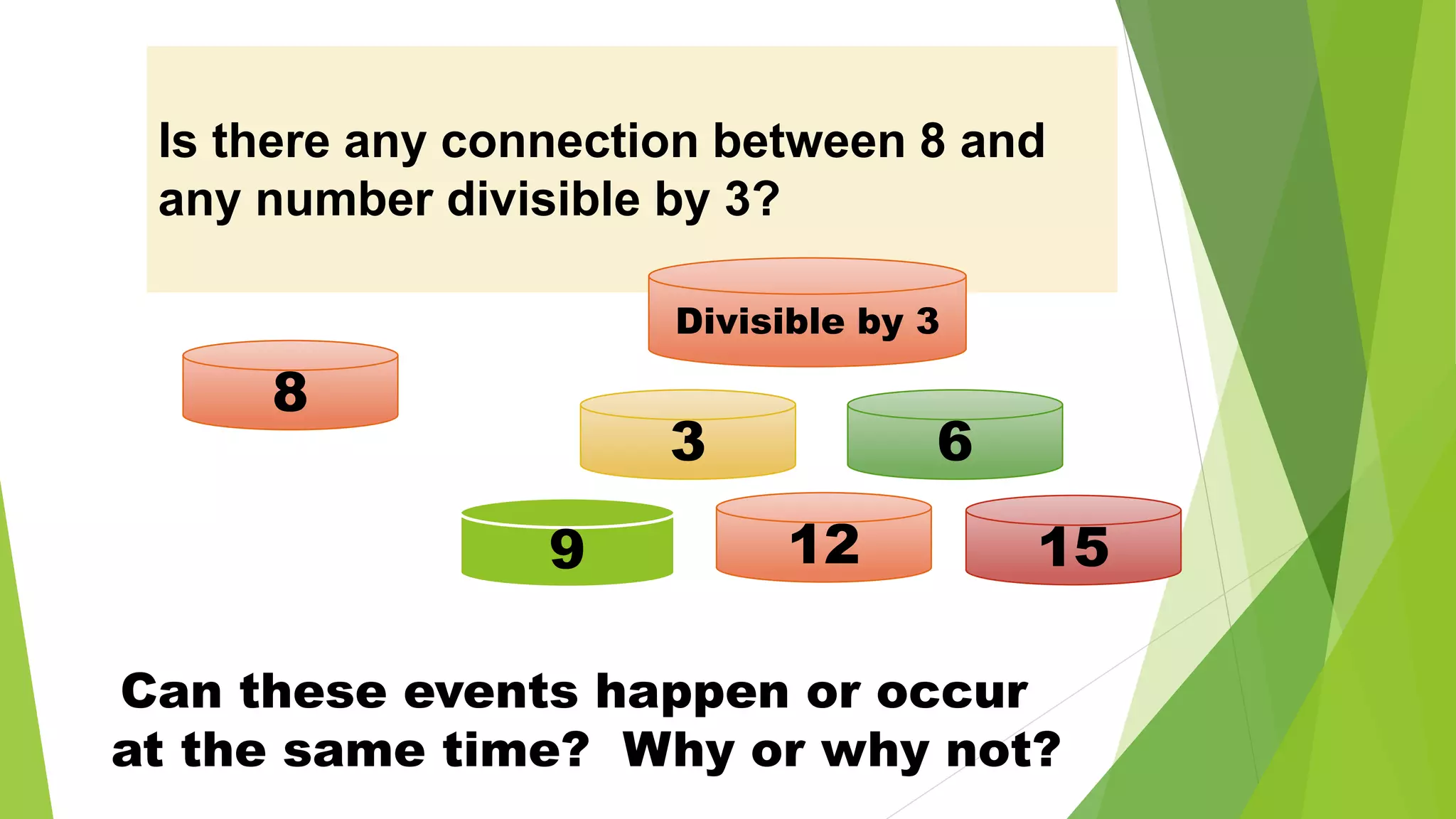 Is there any connection between 8 and any number divisible by 3?

Divisible by 3

8

3

6

9

12

15

Can these events happen or occur at the same time? Why or why not?